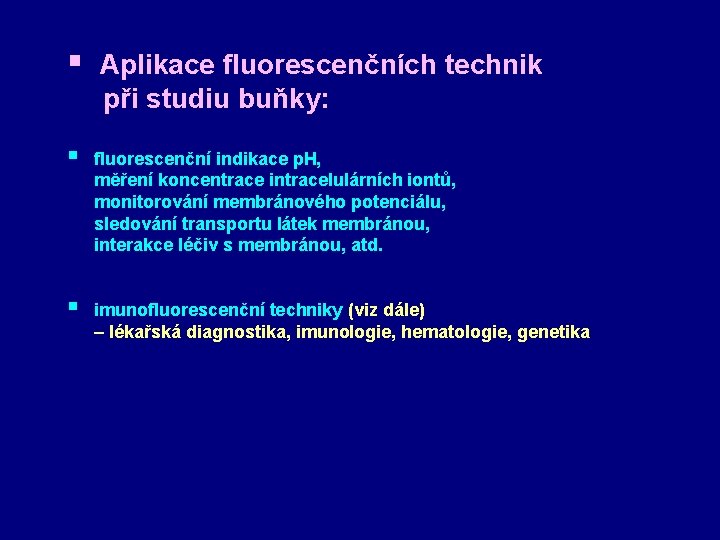 ▪ Aplikace fluorescenčních technik při studiu buňky:

▪ fluorescenční indikace pH,
měření koncentrace intracelulárních iontů,
monitorování membránového potenciálu,
sledování transportu látek membránou,
interakce léčiv s membránou, atd.

▪ imunofluorescenční techniky (viz dále)
– lékařská diagnostika, imunologie, hematologie, genetika